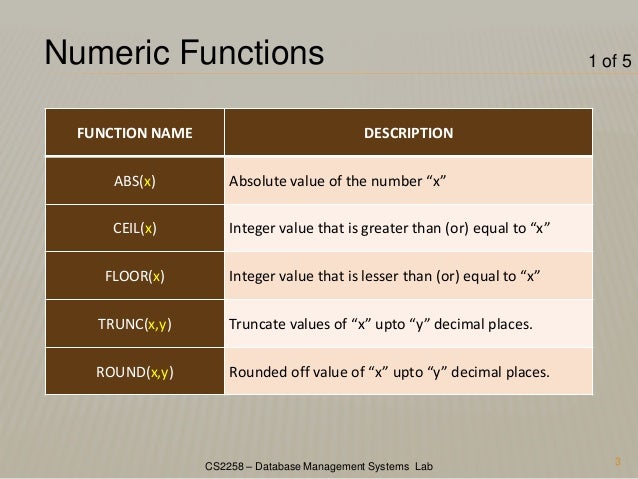 Numeric Functions

1 of 5

| FUNCTION NAME | DESCRIPTION |
|---|---|
| ABS(x) | Absolute value of the number “x” |
| CEIL(x) | Integer value that is greater than (or) equal to “x” |
| FLOOR(x) | Integer value that is lesser than (or) equal to “x” |
| TRUNC(x,y) | Truncate values of “x” upto “y” decimal places. |
| ROUND(x,y) | Rounded off value of “x” upto “y” decimal places. |

CS2258 – Database Management Systems Lab

3